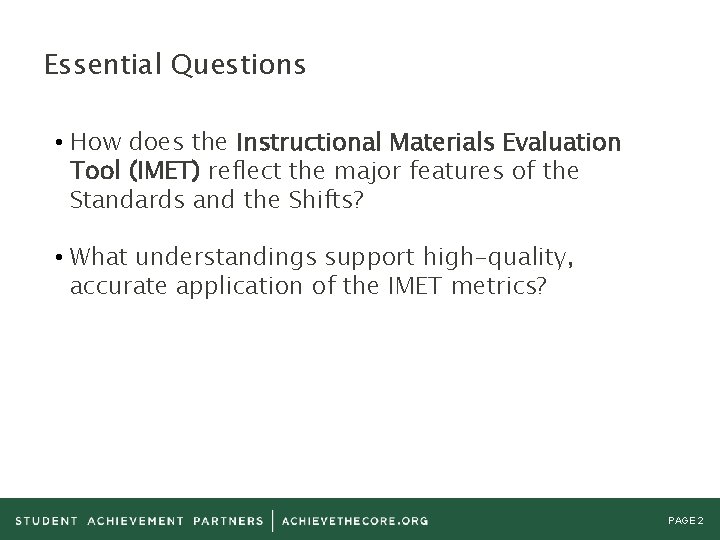 Essential Questions

• How does the Instructional Materials Evaluation Tool (IMET) reflect the major features of the Standards and the Shifts?

• What understandings support high-quality, accurate application of the IMET metrics?

STUDENT ACHIEVEMENT PARTNERS | ACHIEVETHECORE.ORG

PAGE 2